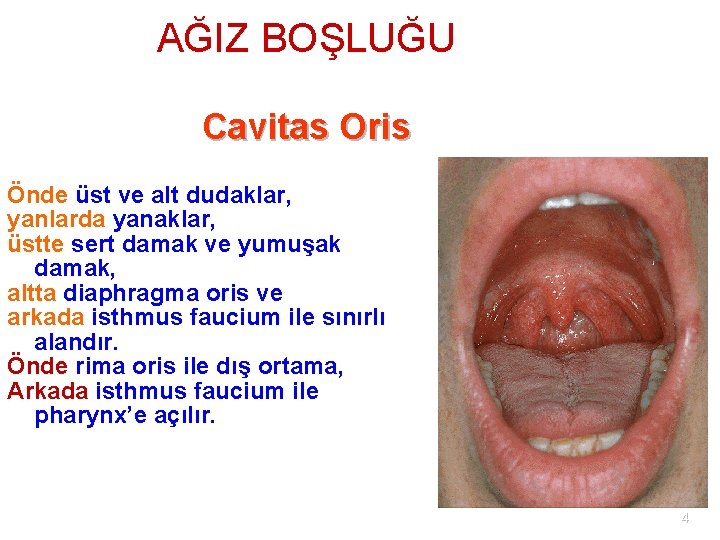 AĞIZ BOŞLUĞU

Cavitas Oris

Önde üst ve alt dudaklar,
yanlarda yanaklar,
üstte sert damak ve yumuşak damak,
altta diaphragma oris ve
arkada isthmus faucium ile sınırlı alandır.
Önde rima oris ile dış ortama,
Arkada isthmus faucium ile pharynx'e açılır.

4